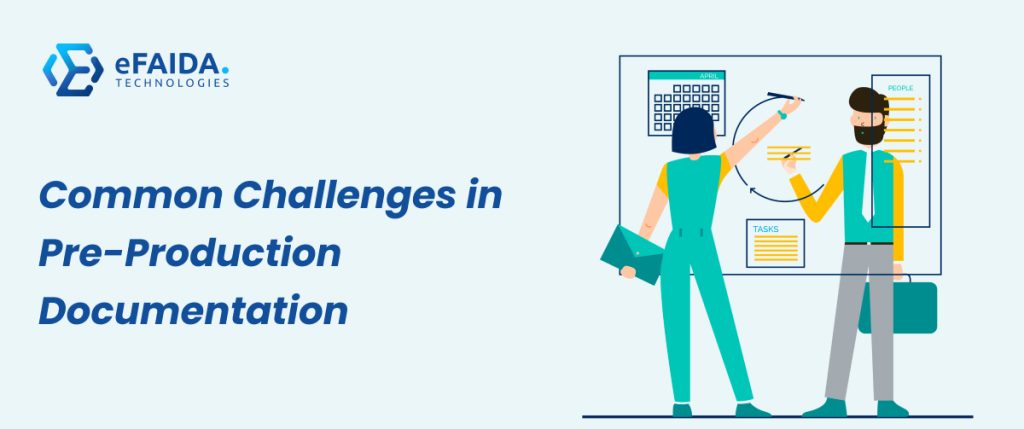 eFAIDA.
TECHNOLOGIES

Common Challenges in Pre-Production Documentation

APRIL

PEOPLE

TASKS